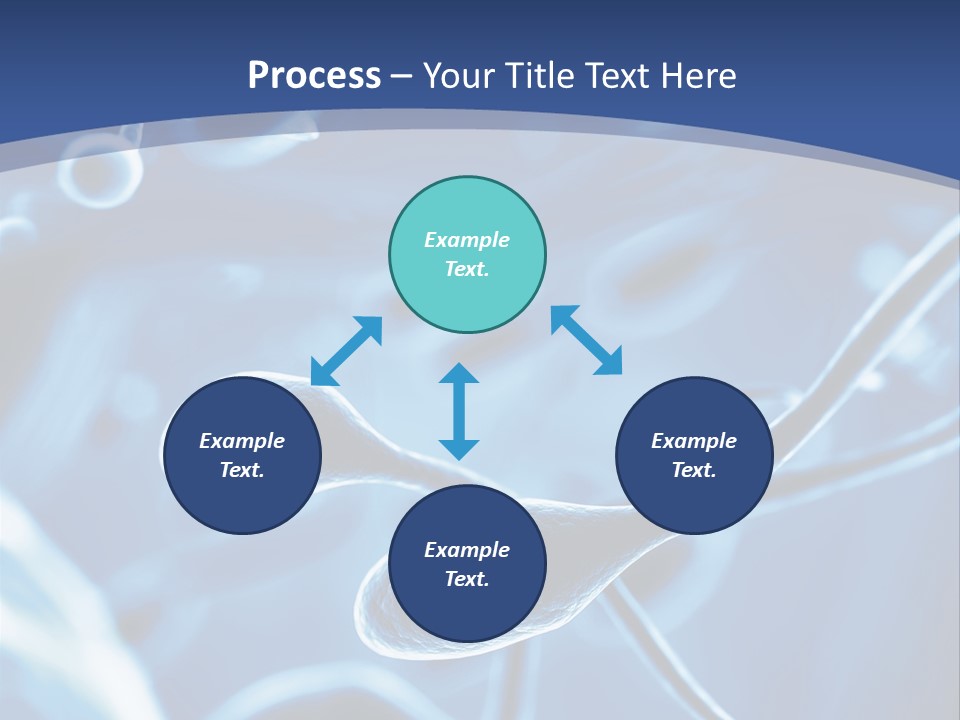 Process – Your Title Text Here

Example Text.

Example Text.

Example Text.

Example Text.